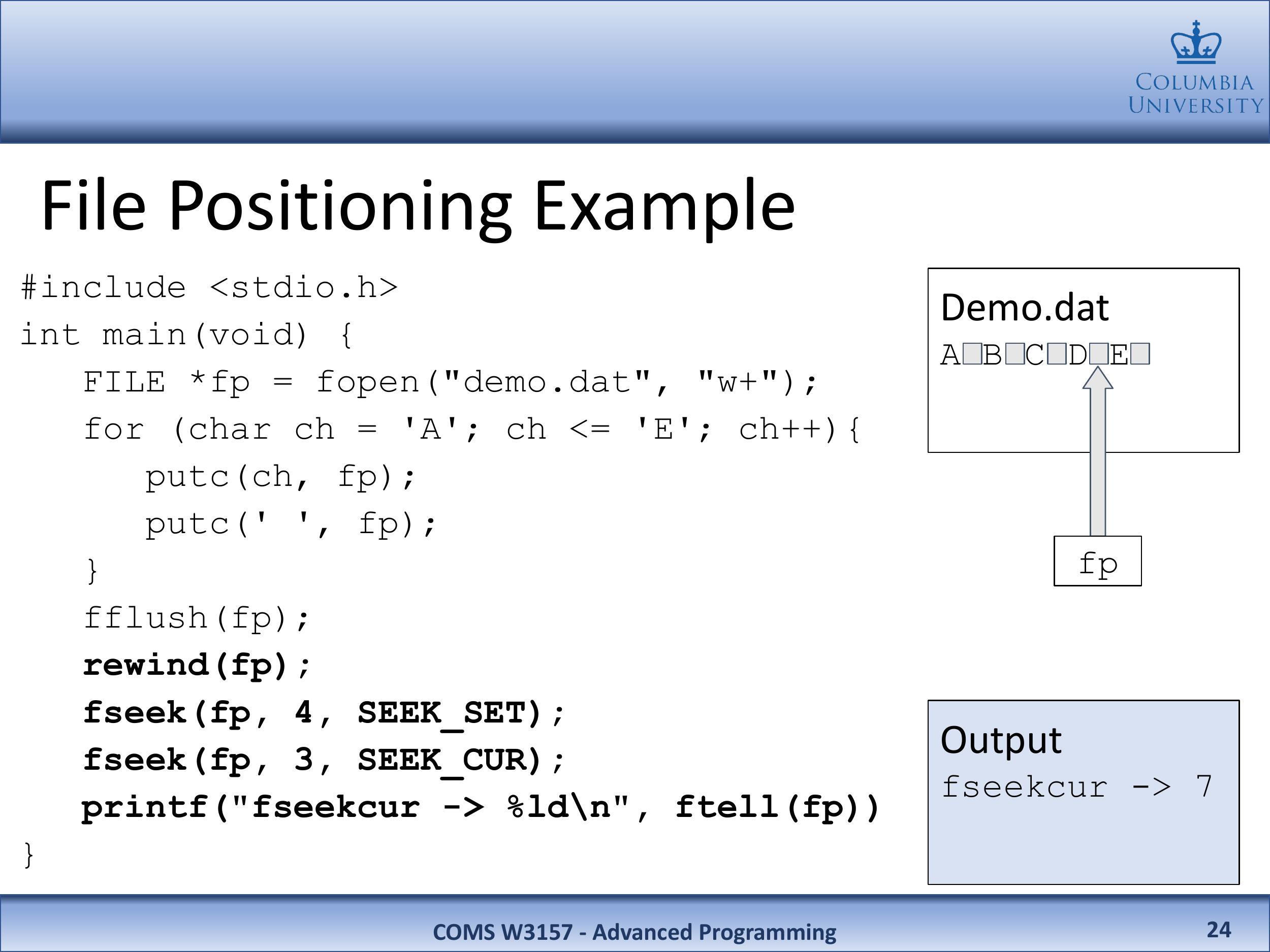 COLUMBIA UNIVERSITY

File Positioning Example

#include <stdio.h>
int main(void) {
FILE *fp = fopen("demo.dat", "w+");
for (char ch = 'A'; ch <= 'E'; ch++){
putc(ch, fp);
putc(' ', fp);
}
fflush(fp);
rewind(fp);
fseek(fp, 4, SEEK_SET);
fseek(fp, 3, SEEK_CUR);
printf("fseekcur -> %ld\n", ftell(fp))
}

Demo.dat
A□B□C□D□E□

fp

Output
fseekcur -> 7

COMS W3157 - Advanced Programming

24